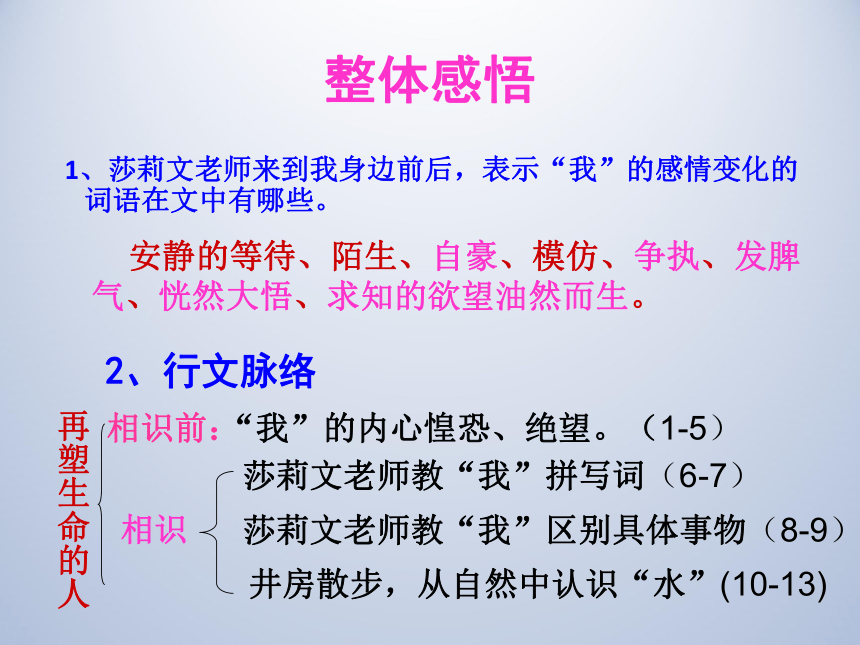 整体感悟

1、莎莉文老师来到我身边前后，表示“我”的感情变化的词语在文中有哪些。

安静的等待、陌生、自豪、模仿、争执、发脾气、恍然大悟、求知的欲望油然而生。

2、行文脉络

再塑生命的人

相识前：“我”的内心惶恐、绝望。（1-5）

相识

莎莉文老师教“我”拼写词（6-7）

莎莉文老师教“我”区别具体事物（8-9）

井房散步，从自然中认识“水”(10-13)